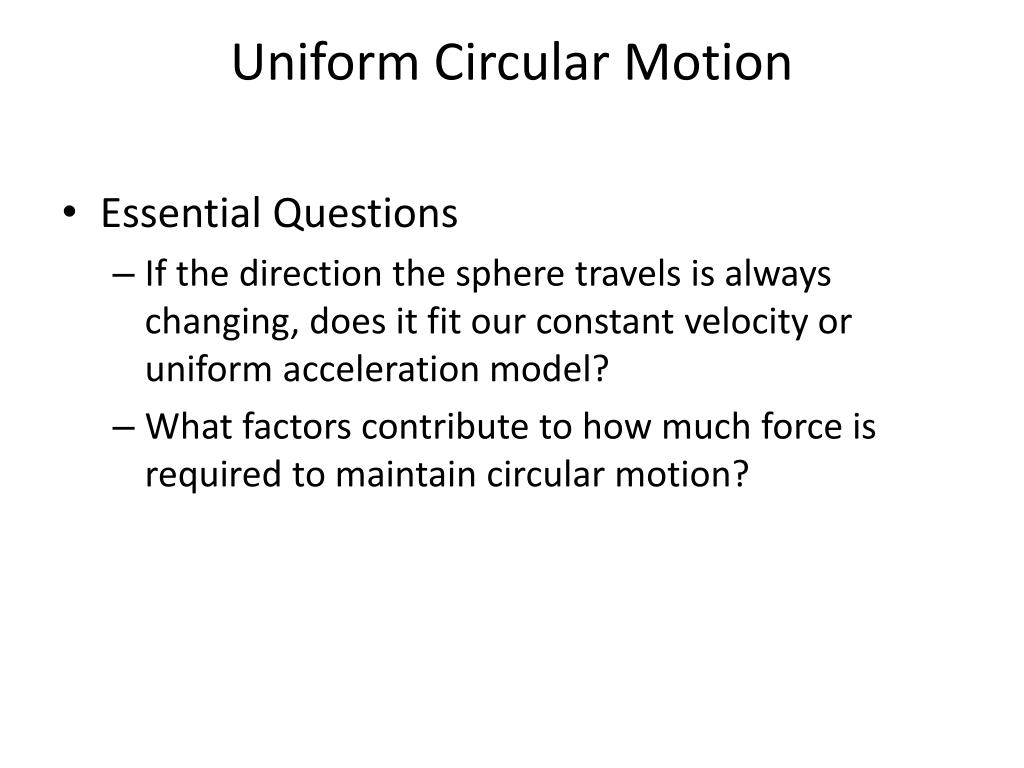 Uniform Circular Motion

• Essential Questions
– If the direction the sphere travels is always changing, does it fit our constant velocity or uniform acceleration model?
– What factors contribute to how much force is required to maintain circular motion?